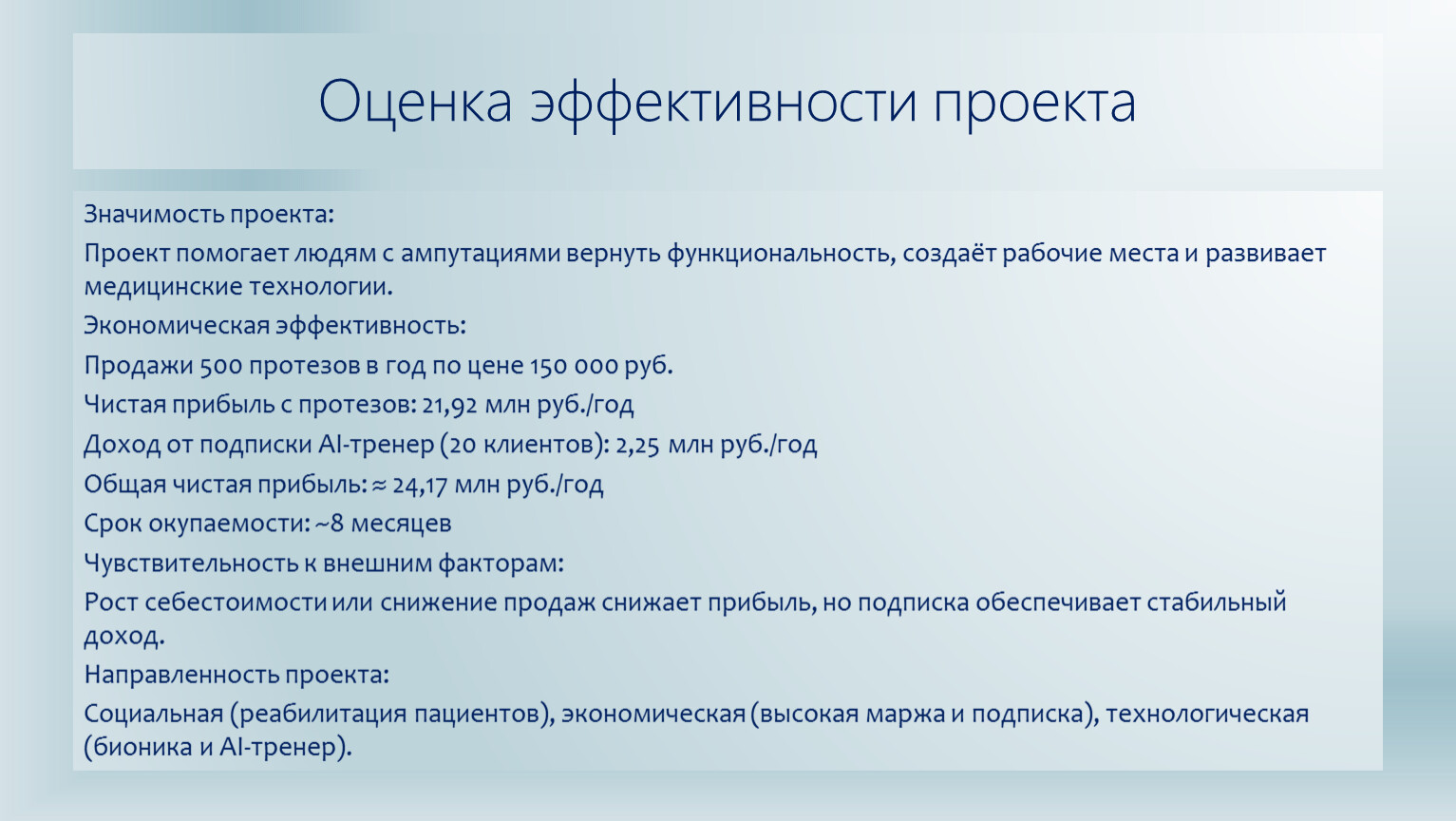 Оценка эффективности проекта

Значимость проекта:

Проект помогает людям с ампутациями вернуть функциональность, создаёт рабочие места и развивает медицинские технологии.

Экономическая эффективность:

Продажи 500 протезов в год по цене 150 000 руб.

Чистая прибыль с протезов: 21,92 млн руб./год

Доход от подписки AI-тренер (20 клиентов): 2,25 млн руб./год

Общая чистая прибыль: ≈ 24,17 млн руб./год

Срок окупаемости: ~8 месяцев

Чувствительность к внешним факторам:

Рост себестоимости или снижение продаж снижает прибыль, но подписка обеспечивает стабильный доход.

Направленность проекта:

Социальная (реабилитация пациентов), экономическая (высокая маржа и подписка), технологическая (бионика и AI-тренер).